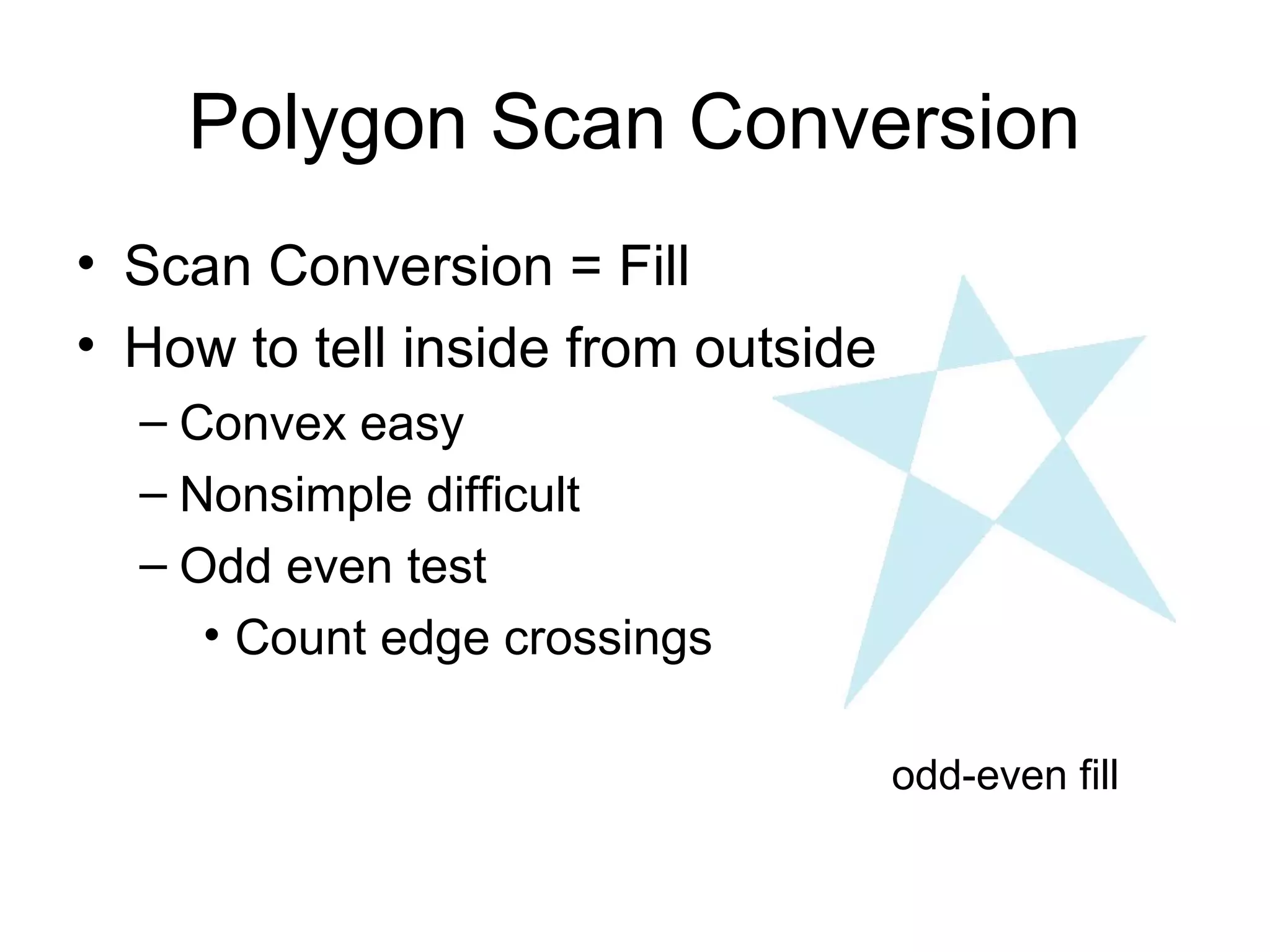 Polygon Scan Conversion

• Scan Conversion = Fill
• How to tell inside from outside
– Convex easy
– Nonsimple difficult
– Odd even test
• Count edge crossings

odd-even fill